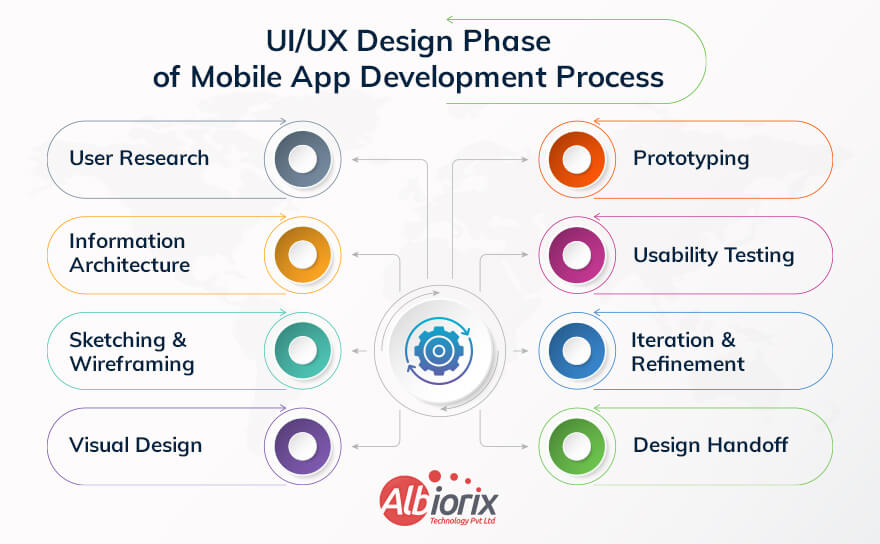 UI/UX Design Phase of Mobile App Development Process

User Research

Information Architecture

Sketching & Wireframing

Visual Design

Prototyping

Usability Testing

Iteration & Refinement

Design Handoff

Albiorix Technology Pvt Ltd